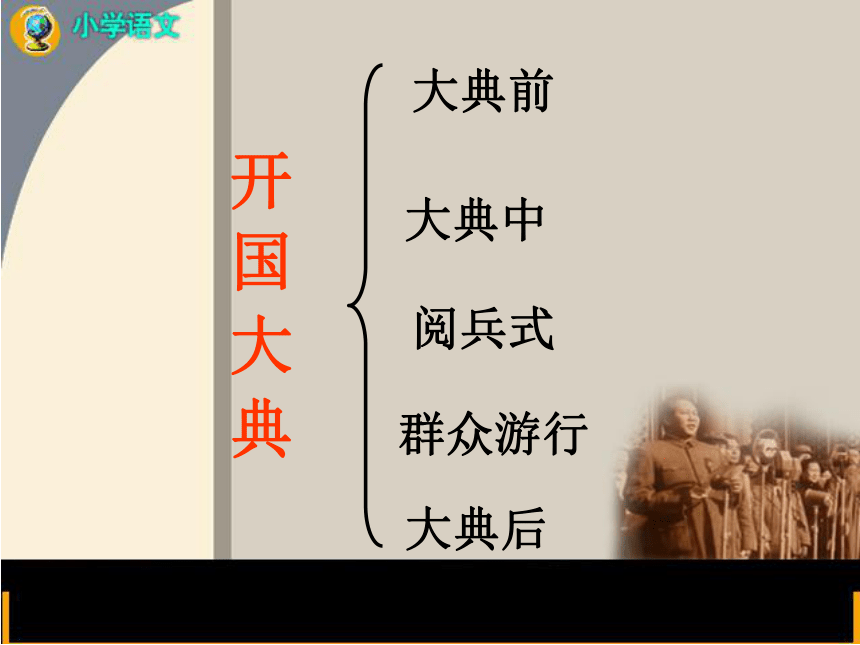 小学语文

开国大典

大典前

大典中

阅兵式

群众游行

大典后